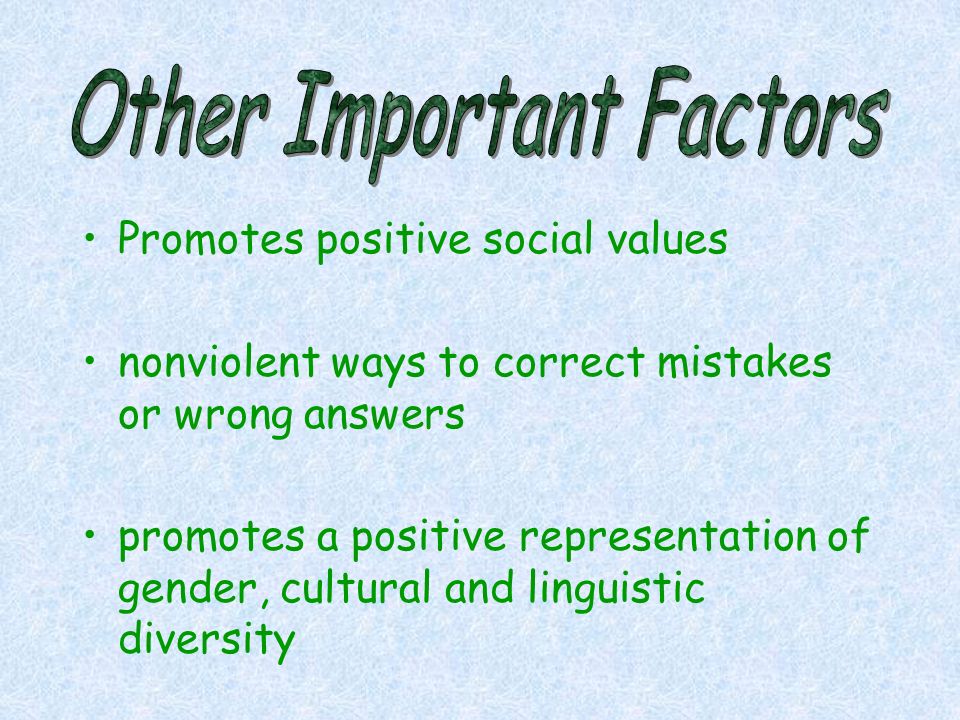 Other Important Factors

• Promotes positive social values

• nonviolent ways to correct mistakes or wrong answers

• promotes a positive representation of gender, cultural and linguistic diversity